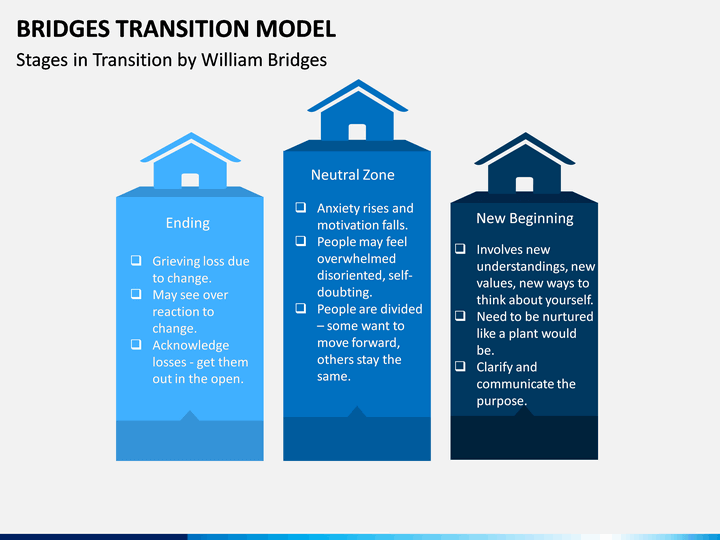 BRIDGES TRANSITION MODEL

Stages in Transition by William Bridges

Ending

❑ Grieving loss due to change.
❑ May see over reaction to change.
❑ Acknowledge losses - get them out in the open.

Neutral Zone

❑ Anxiety rises and motivation falls.
❑ People may feel overwhelmed disoriented, self-doubting.
❑ People are divided – some want to move forward, others stay the same.

New Beginning

❑ Involves new understandings, new values, new ways to think about yourself.
❑ Need to be nurtured like a plant would be.
❑ Clarify and communicate the purpose.